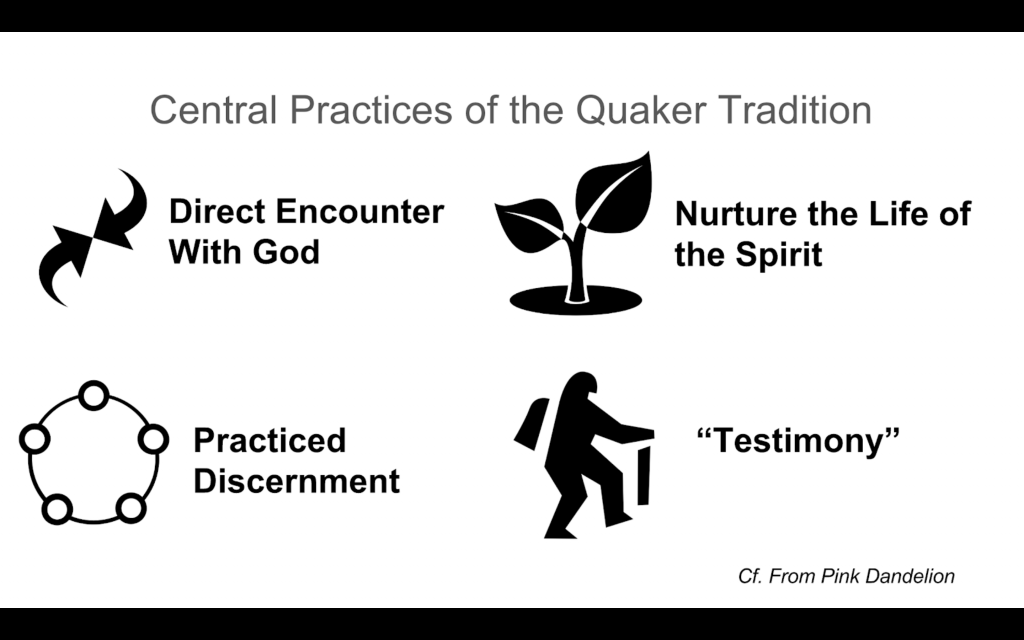 Central Practices of the Quaker Tradition

Direct Encounter With God

Nurture the Life of the Spirit

Practiced Discernment

“Testimony”

Cf. From Pink Dandelion